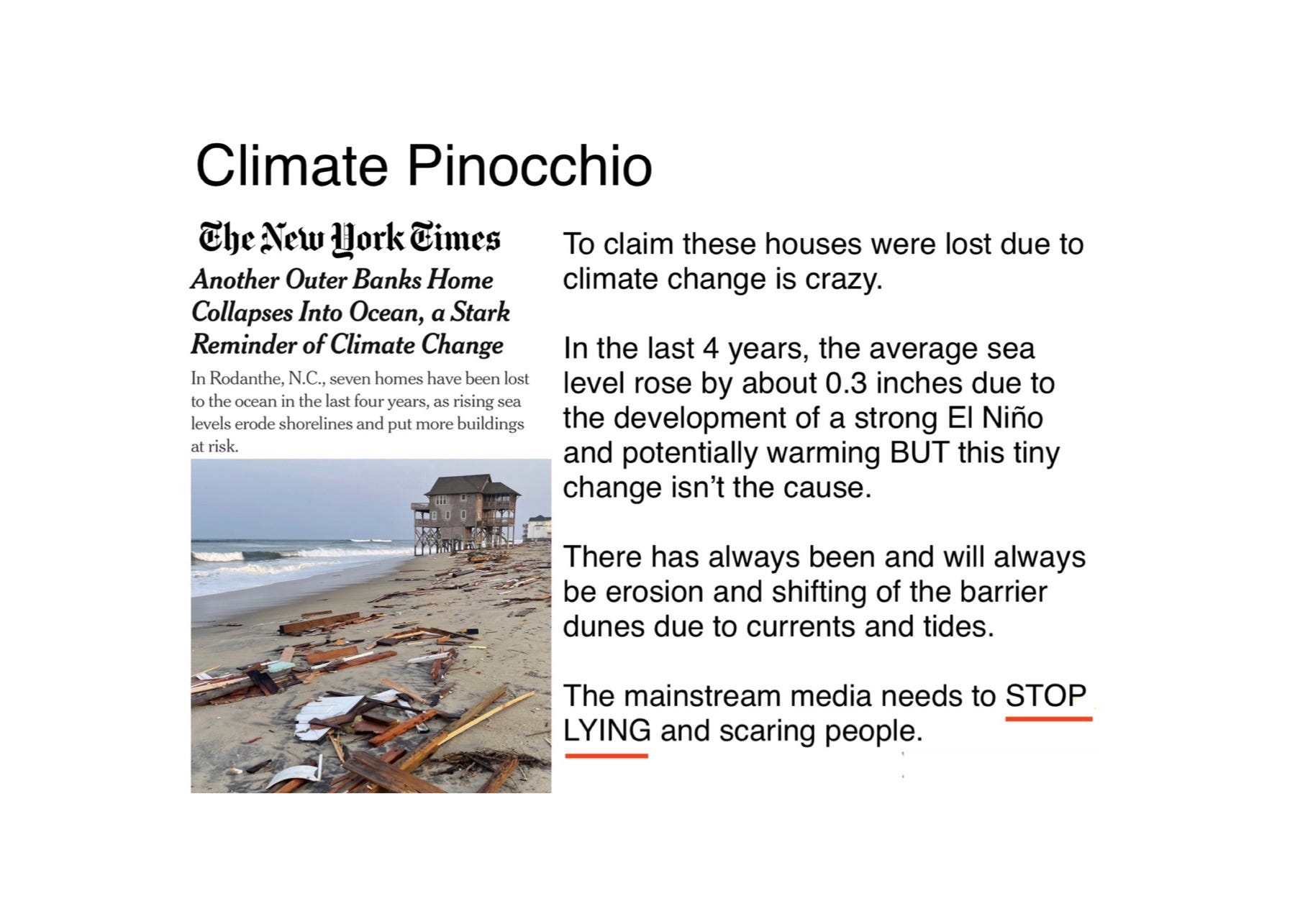 Climate Pinocchio

The New York Times

Another Outer Banks Home Collapses Into Ocean, a Stark Reminder of Climate Change

In Rodanthe, N.C., seven homes have been lost to the ocean in the last four years, as rising sea levels erode shorelines and put more buildings at risk.

To claim these houses were lost due to climate change is crazy.

In the last 4 years, the average sea level rose by about 0.3 inches due to the development of a strong El Niño and potentially warming BUT this tiny change isn't the cause.

There has always been and will always be erosion and shifting of the barrier dunes due to currents and tides.

The mainstream media needs to STOP LYING and scaring people.